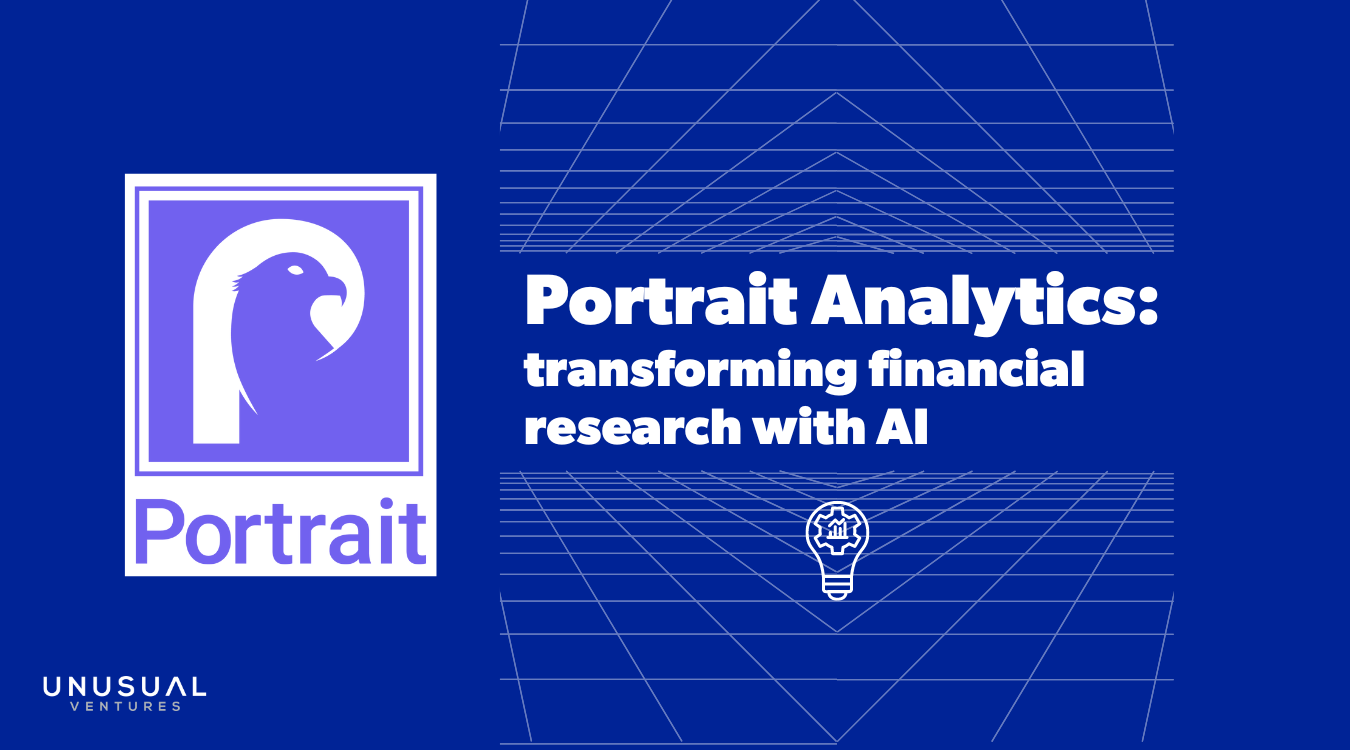 Portrait

Portrait Analytics: transforming financial research with AI

UNUSUAL
VENTURES